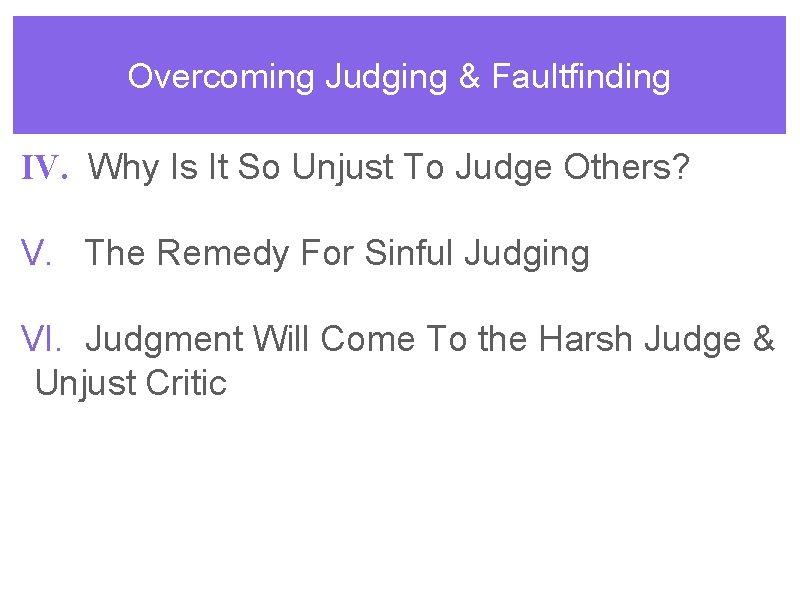 Overcoming Judging & Faultfinding

IV. Why Is It So Unjust To Judge Others?

V. The Remedy For Sinful Judging

VI. Judgment Will Come To the Harsh Judge & Unjust Critic